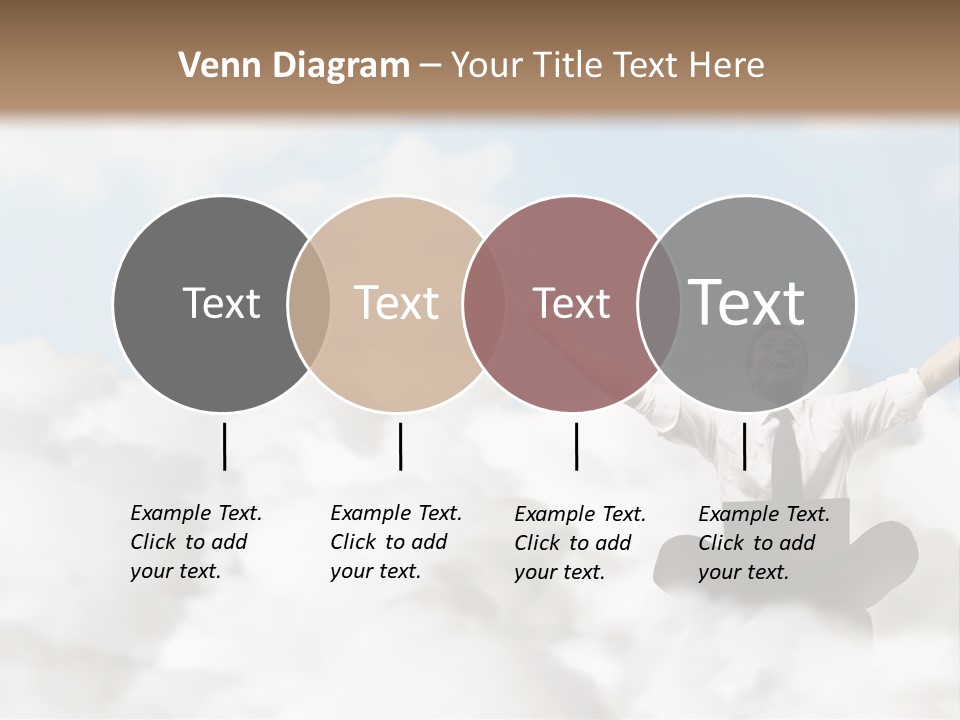 Venn Diagram – Your Title Text Here

Text

Text

Text

Text

Example Text. Click to add your text.

Example Text. Click to add your text.

Example Text. Click to add your text.

Example Text. Click to add your text.